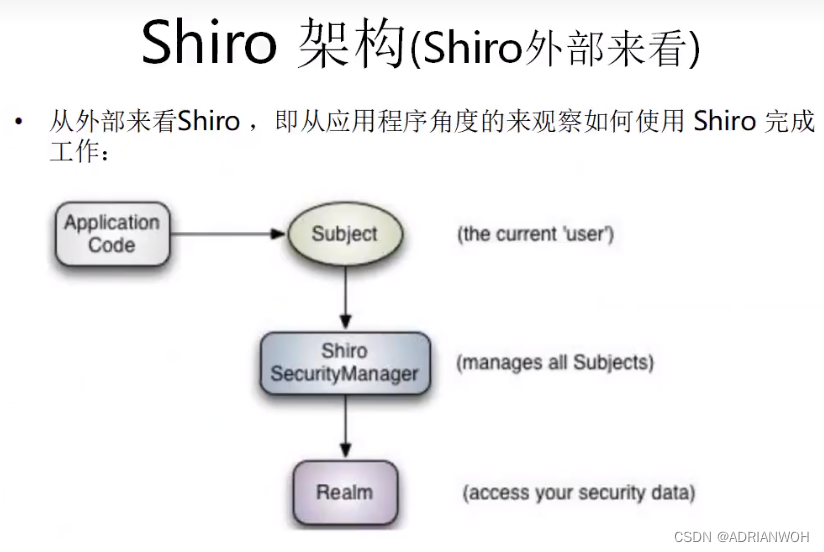 Shiro 架构(Shiro外部来看)

• 从外部来看Shiro，即从应用程序角度的来观察如何使用 Shiro 完成工作：

Application Code

Subject

(the current 'user')

Shiro SecurityManager

(manages all Subjects)

Realm

(access your security data)

CSDN @ADRIANWOH